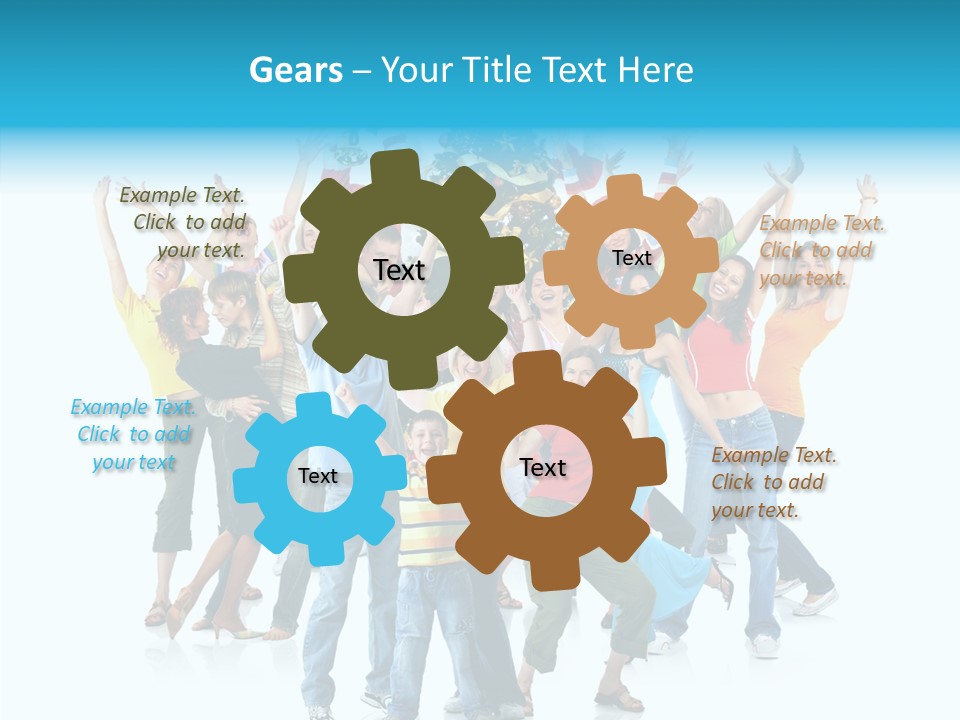 Gears – Your Title Text Here

Example Text. Click to add your text.

Text

Text

Example Text. Click to add your text.

Example Text. Click to add your text

Text

Text

Example Text. Click to add your text.